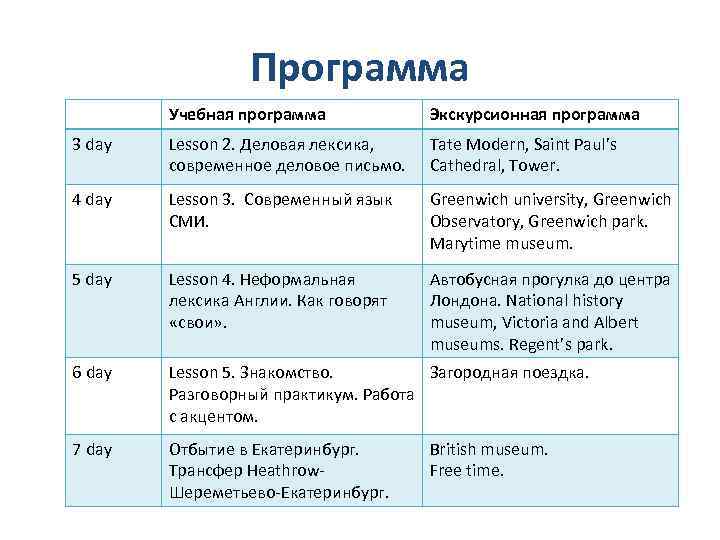 Программа

| | Учебная программа | Экскурсионная программа |
|---|---|---|
| 3 day | Lesson 2. Деловая лексика, современное деловое письмо. | Tate Modern, Saint Paul's Cathedral, Tower. |
| 4 day | Lesson 3. Современный язык СМИ. | Greenwich university, Greenwich Observatory, Greenwich park. Marytime museum. |
| 5 day | Lesson 4. Неформальная лексика Англии. Как говорят «свои». | Автобусная прогулка до центра Лондона. National history museum, Victoria and Albert museums. Regent's park. |
| 6 day | Lesson 5. Знакомство. Разговорный практикум. Работа с акцентом. | Загородная поездка. |
| 7 day | Отбытие в Екатеринбург. Трансфер Heathrow-Шереметьево-Екатеринбург. | British museum. Free time. |